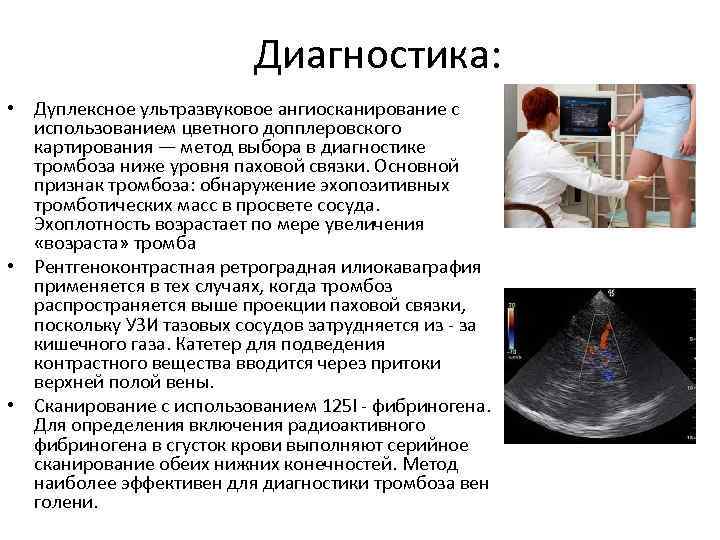 Диагностика:

• Дуплексное ультразвуковое ангиосканирование с использованием цветного допплеровского картирования — метод выбора в диагностике тромбоза ниже уровня паховой связки. Основной признак тромбоза: обнаружение эхопозитивных тромботических масс в просвете сосуда. Эхоплотность возрастает по мере увеличения «возраста» тромба

• Рентгеноконтрастная ретроградная илиокаваграфия применяется в тех случаях, когда тромбоз распространяется выше проекции паховой связки, поскольку УЗИ тазовых сосудов затрудняется из - за кишечного газа. Катетер для подведения контрастного вещества вводится через притоки верхней полой вены.

• Сканирование с использованием 125I - фибриногена. Для определения включения радиоактивного фибриногена в сгусток крови выполняют серийное сканирование обеих нижних конечностей. Метод наиболее эффективен для диагностики тромбоза вен голени.